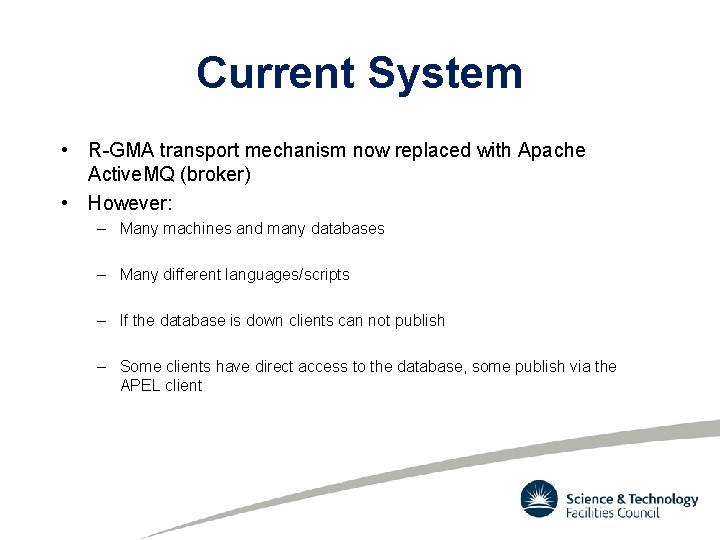 Current System

• R-GMA transport mechanism now replaced with Apache ActiveMQ (broker)
• However:
– Many machines and many databases
– Many different languages/scripts
– If the database is down clients can not publish
– Some clients have direct access to the database, some publish via the APEL client

Science & Technology Facilities Council